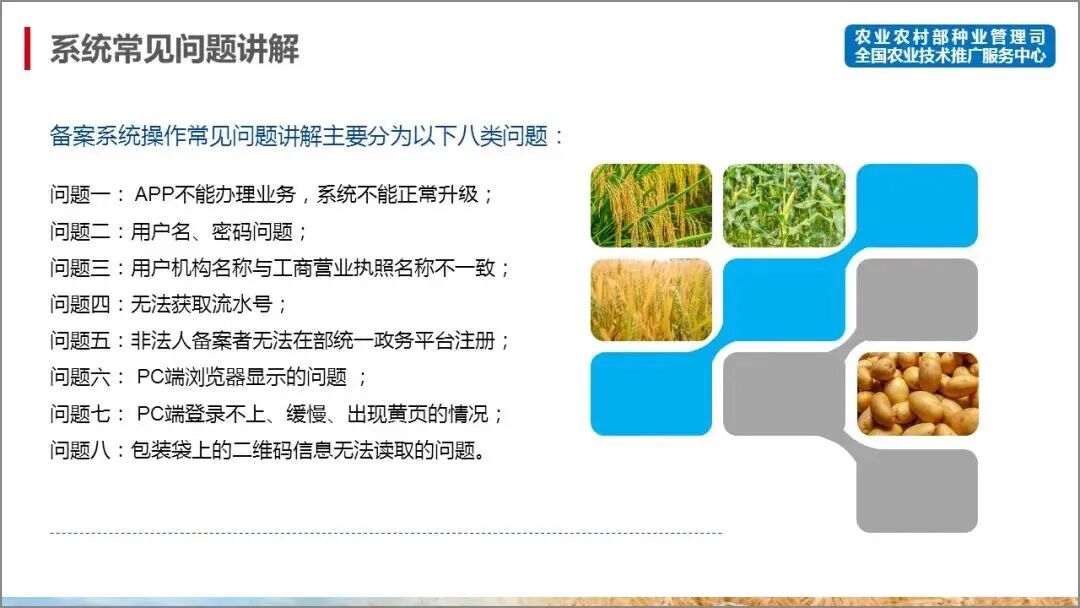 系统常见问题讲解

农业农村部种业管理司
全国农业技术推广服务中心

备案系统操作常见问题讲解主要分为以下八类问题：

问题一： APP不能办理业务，系统不能正常升级；
问题二：用户名、密码问题；
问题三：用户机构名称与工商营业执照名称不一致；
问题四：无法获取流水号；
问题五：非法人备案者无法在部统一政务平台注册；
问题六： PC端浏览器显示的问题 ；
问题七： PC端登录不上、缓慢、出现黄页的情况；
问题八：包装袋上的二维码信息无法读取的问题。